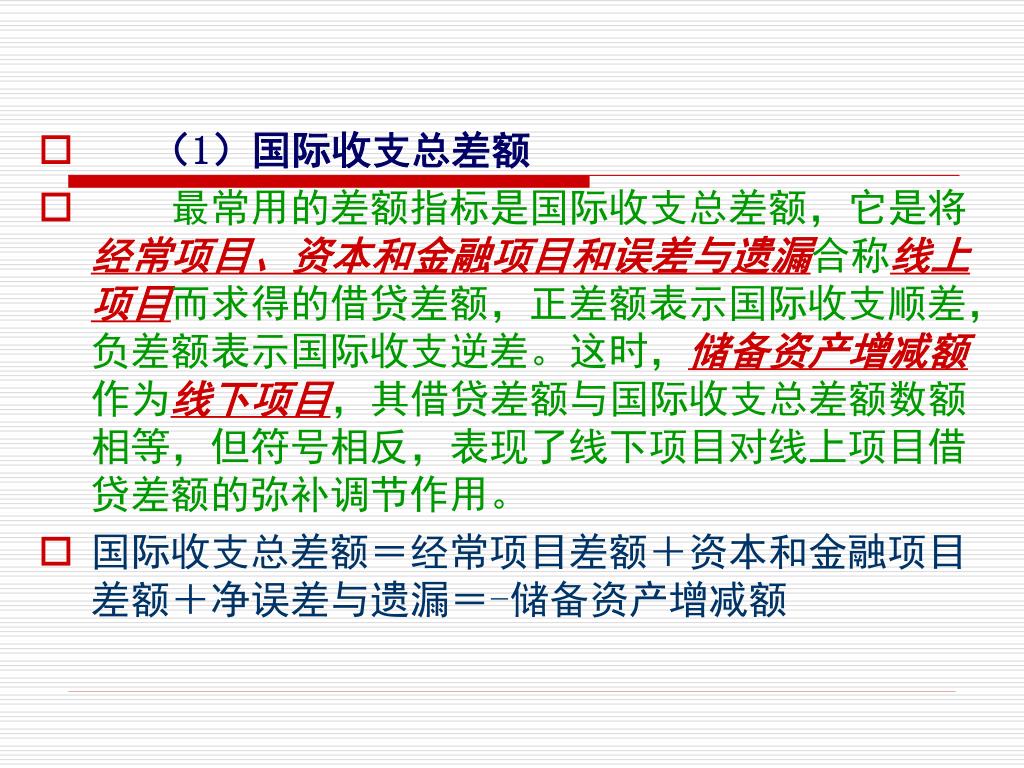 （1）国际收支总差额

最常用的差额指标是国际收支总差额，它是将经常项目、资本和金融项目和误差与遗漏合称线上项目而求得的借贷差额，正差额表示国际收支顺差，负差额表示国际收支逆差。这时，储备资产增减额作为线下项目，其借贷差额与国际收支总差额数额相等，但符号相反，表现了线下项目对线上项目借贷差额的弥补调节作用。

国际收支总差额＝经常项目差额＋资本和金融项目差额＋净误差与遗漏＝-储备资产增减额